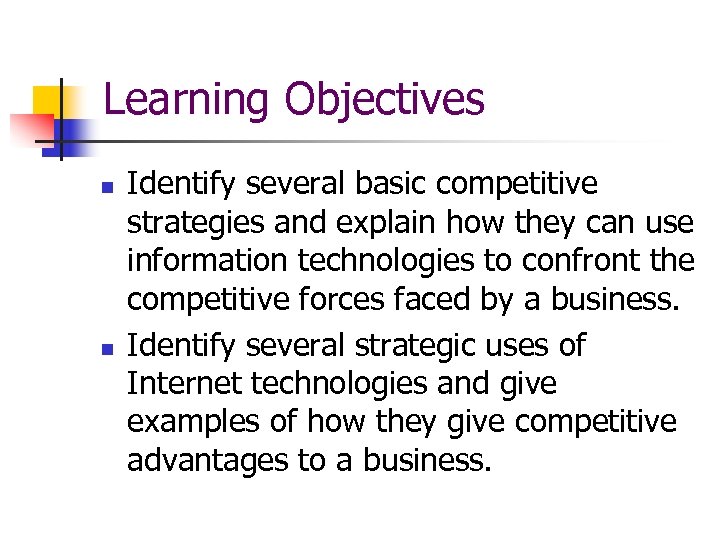 Learning Objectives

- Identify several basic competitive strategies and explain how they can use information technologies to confront the competitive forces faced by a business.
- Identify several strategic uses of Internet technologies and give examples of how they give competitive advantages to a business.